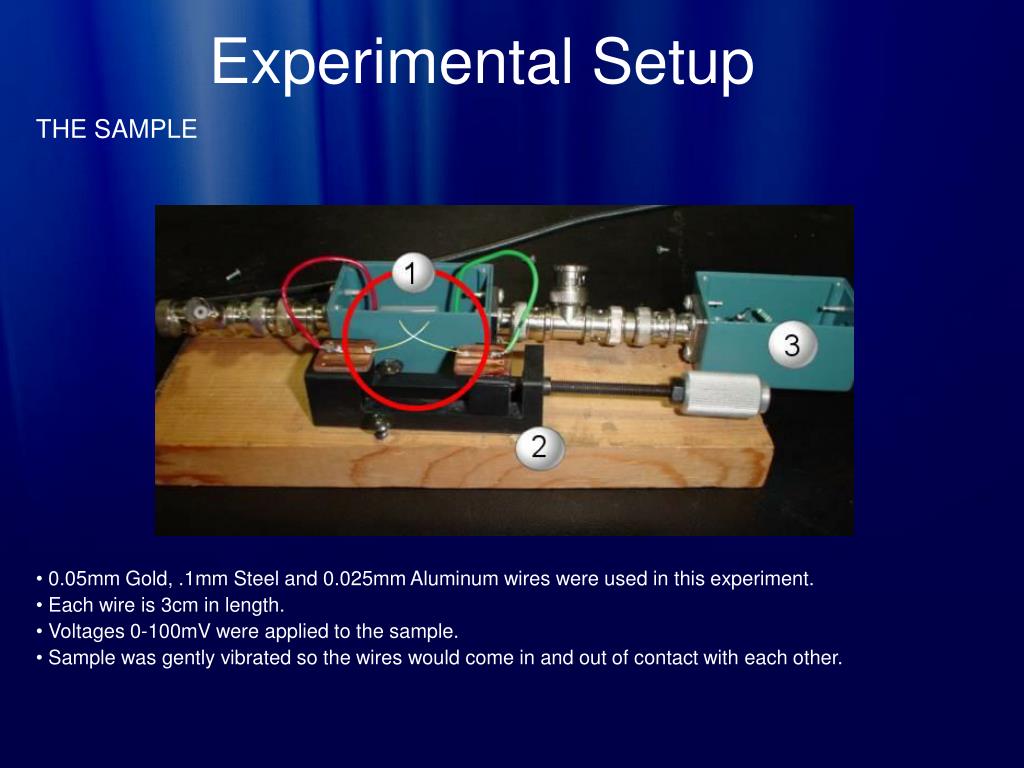 Experimental Setup

THE SAMPLE

1

3

2

• 0.05mm Gold, .1mm Steel and 0.025mm Aluminum wires were used in this experiment.
• Each wire is 3cm in length.
• Voltages 0-100mV were applied to the sample.
• Sample was gently vibrated so the wires would come in and out of contact with each other.